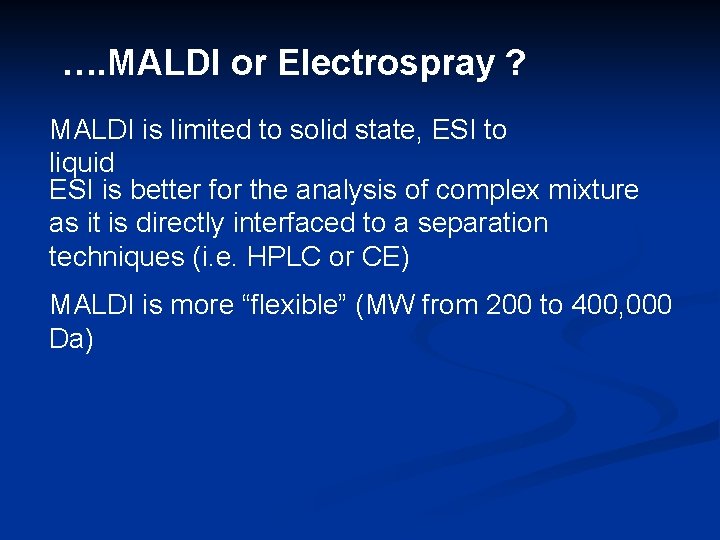 ….MALDI or Electrospray ?

MALDI is limited to solid state, ESI to liquid

ESI is better for the analysis of complex mixture as it is directly interfaced to a separation techniques (i.e. HPLC or CE)

MALDI is more “flexible” (MW from 200 to 400,000 Da)